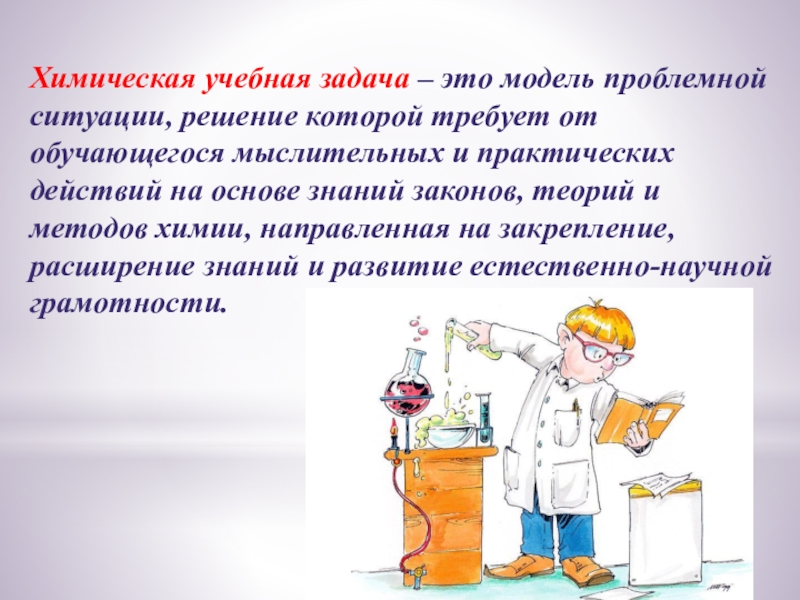 Химическая учебная задача – это модель проблемной ситуации, решение которой требует от обучающегося мыслительных и практических действий на основе знаний законов, теорий и методов химии, направленная на закрепление, расширение знаний и развитие естественно-научной грамотности.